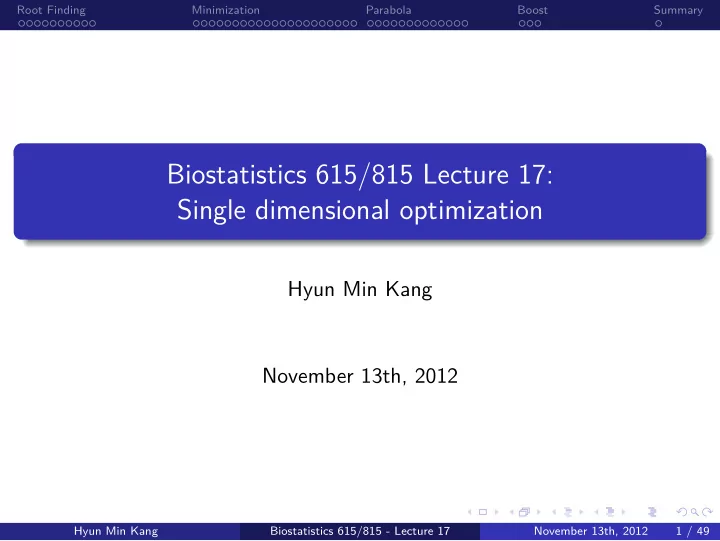 Root Finding Minimization Parabola Boost Summary

Biostatistics 615/815 Lecture 17:
Single dimensional optimization

Hyun Min Kang

November 13th, 2012

Hyun Min Kang Biostatistics 615/815 - Lecture 17 November 13th, 2012 1 / 49